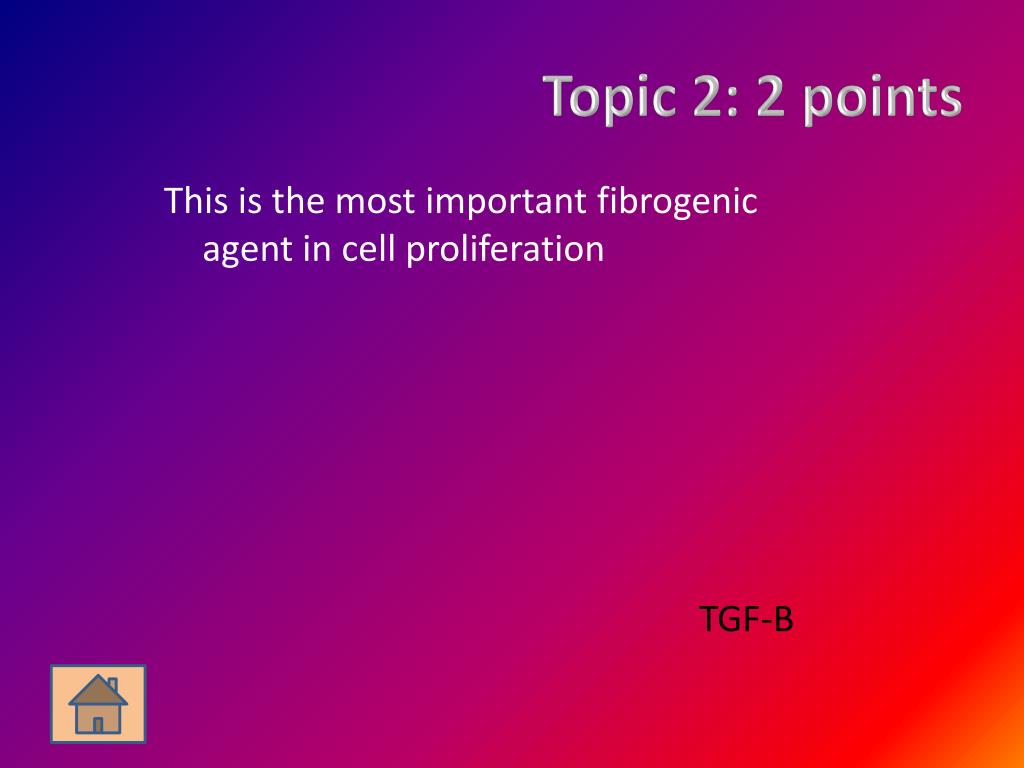 Topic 2: 2 points

This is the most important fibrogenic agent in cell proliferation

TGF-B